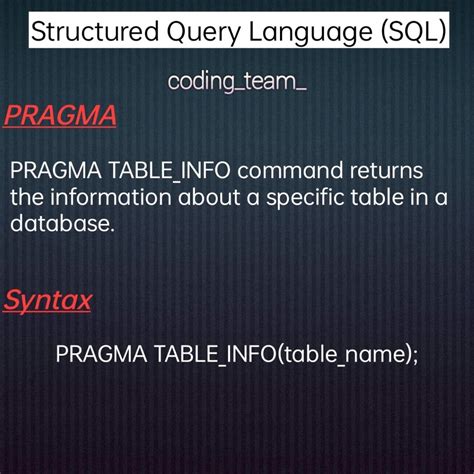 Structured Query Language (SQL)

coding_team_

PRAGMA

PRAGMA TABLE_INFO command returns the information about a specific table in a database.

Syntax

PRAGMA TABLE_INFO(table_name);